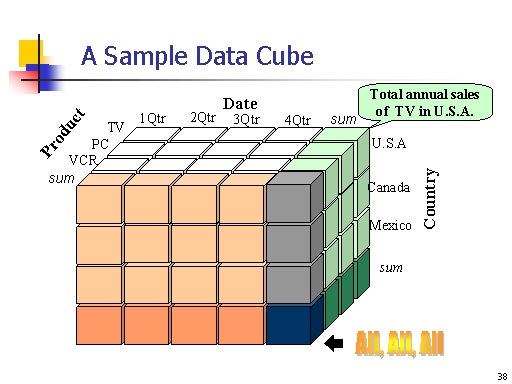 A Sample Data Cube

Total annual sales of TV in U.S.A.

Date

Product

1Qtr 2Qtr 3Qtr 4Qtr sum

TV
PC
VCR
sum

U.S.A
Canada
Mexico
sum

Country

All, All, All

38